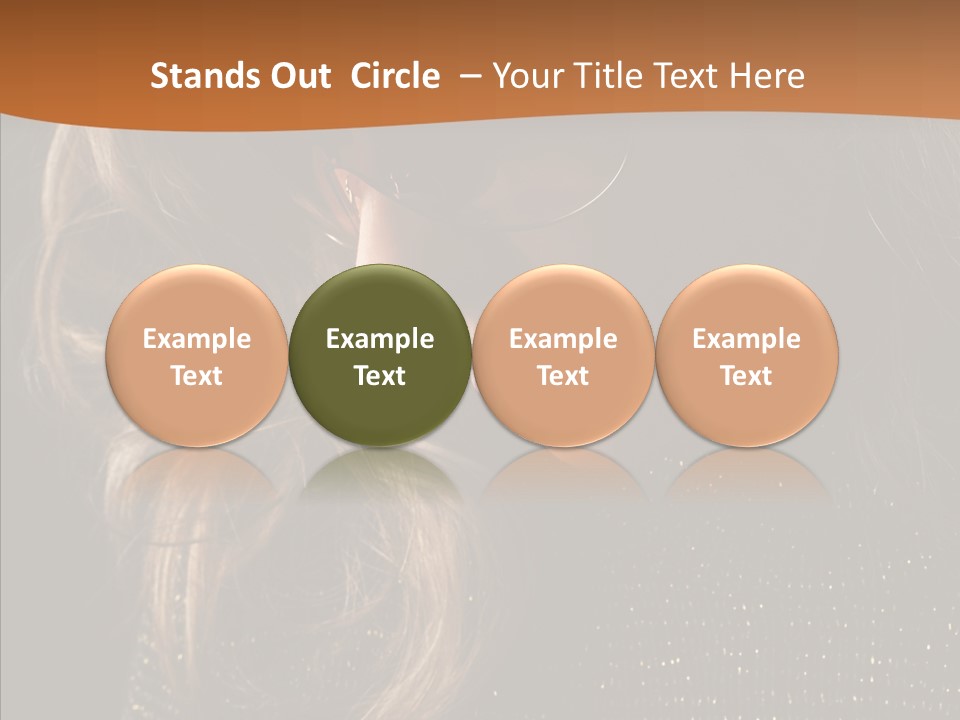 Stands Out Circle – Your Title Text Here

Example Text

Example Text

Example Text

Example Text